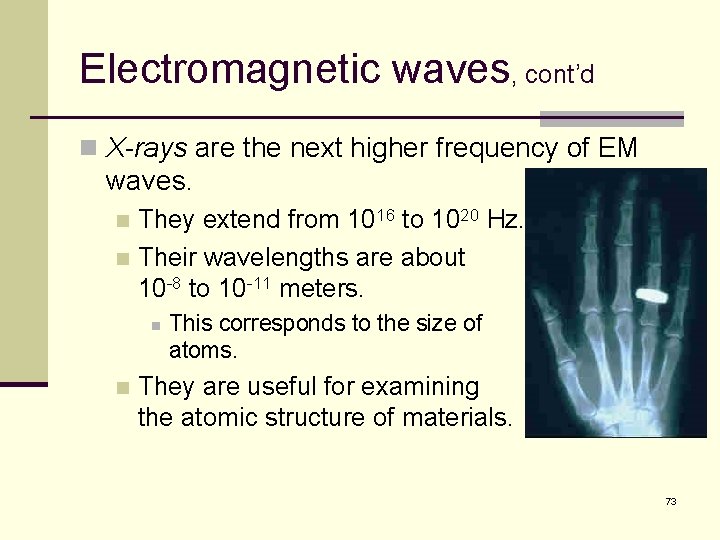 Electromagnetic waves, cont'd

X-rays are the next higher frequency of EM waves.

They extend from $10^{16}$ to $10^{20}$ Hz.

Their wavelengths are about $10^{-8}$ to $10^{-11}$ meters.

This corresponds to the size of atoms.

They are useful for examining the atomic structure of materials.

73